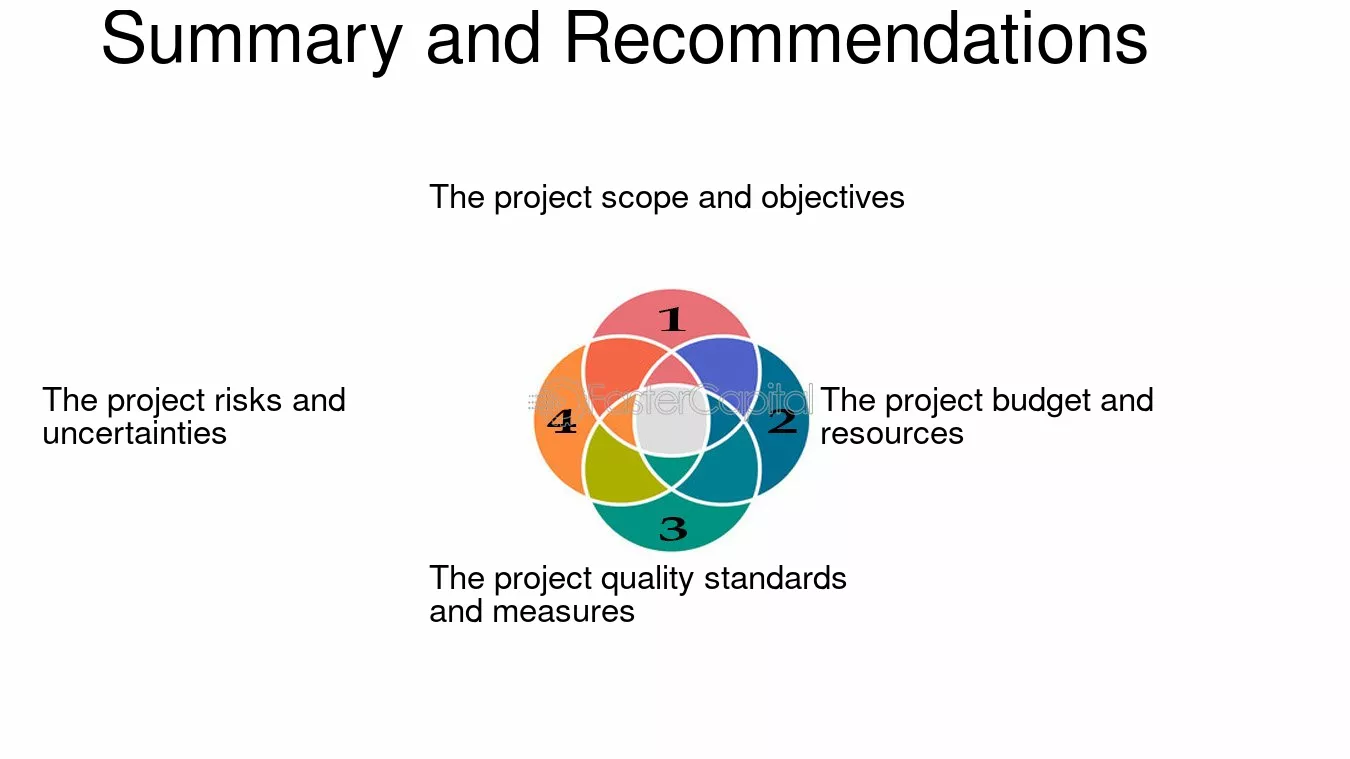 Summary and Recommendations

The project scope and objectives

1

The project risks and uncertainties

4

2

The project budget and resources

3

The project quality standards and measures

FasterCapital